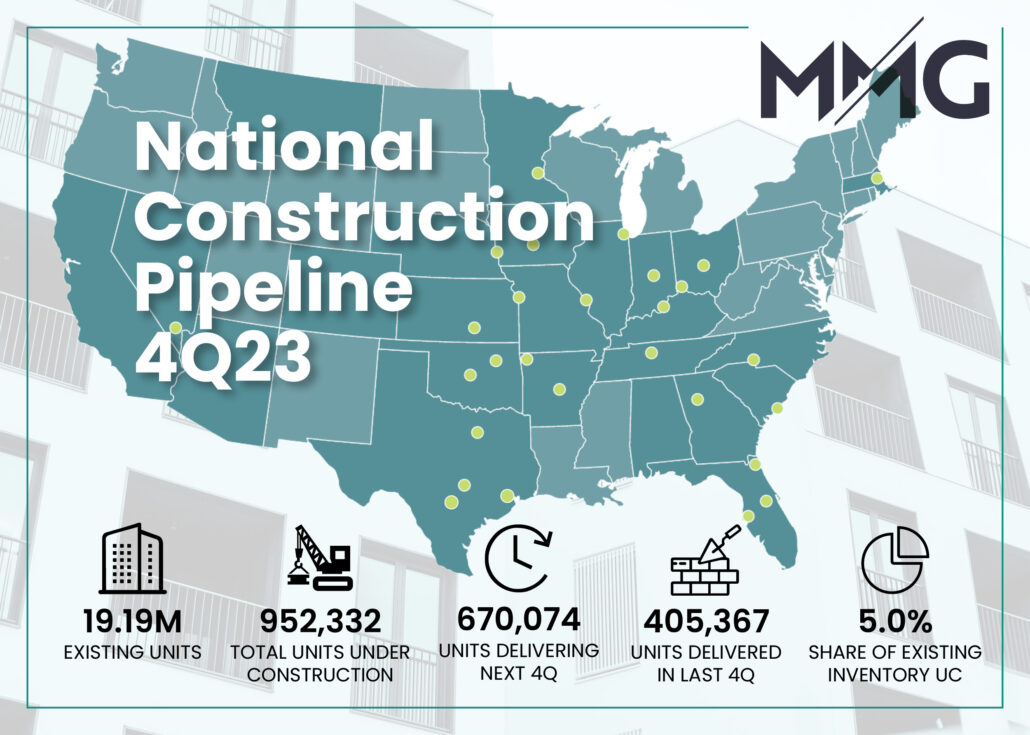 MMG

National Construction Pipeline 4Q23

19.19M
EXISTING UNITS

952,332
TOTAL UNITS UNDER CONSTRUCTION

670,074
UNITS DELIVERING NEXT 4Q

405,367
UNITS DELIVERED IN LAST 4Q

5.0%
SHARE OF EXISTING INVENTORY UC